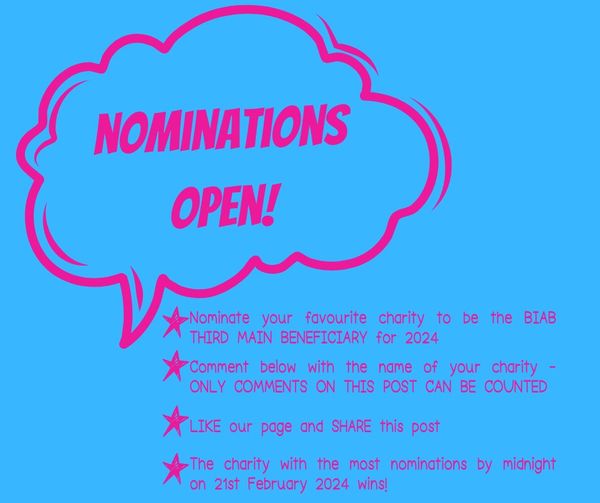 NOMINATIONS OPEN!

Nominate your favourite charity to be the BIAB THIRD MAIN BENEFICIARY for 2024

Comment below with the name of your charity - ONLY COMMENTS ON THIS POST CAN BE COUNTED

LIKE our page and SHARE this post

The charity with the most nominations by midnight on 21st February 2024 wins!